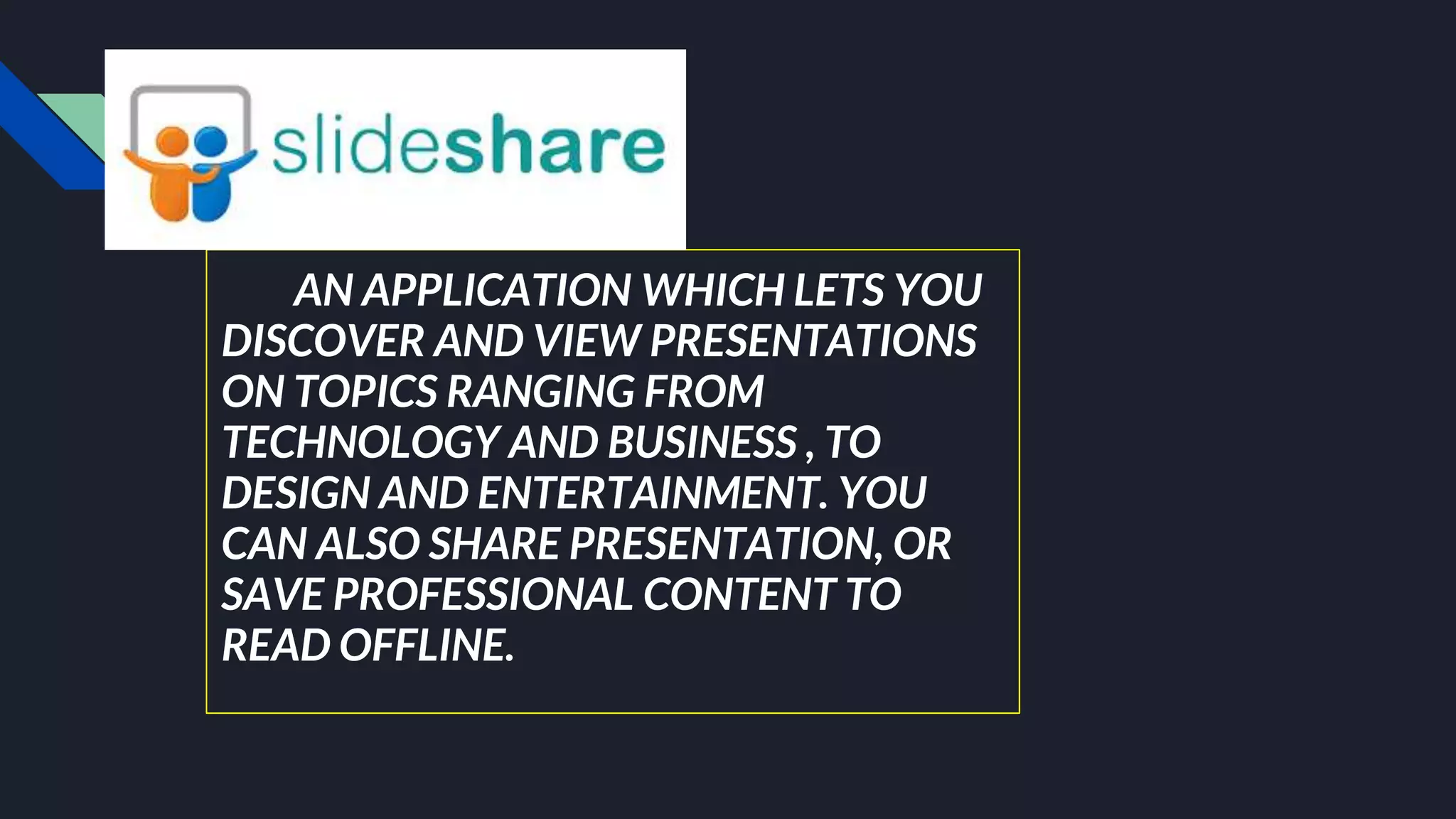 slideshare

AN APPLICATION WHICH LETS YOU DISCOVER AND VIEW PRESENTATIONS ON TOPICS RANGING FROM TECHNOLOGY AND BUSINESS , TO DESIGN AND ENTERTAINMENT. YOU CAN ALSO SHARE PRESENTATION, OR SAVE PROFESSIONAL CONTENT TO READ OFFLINE.